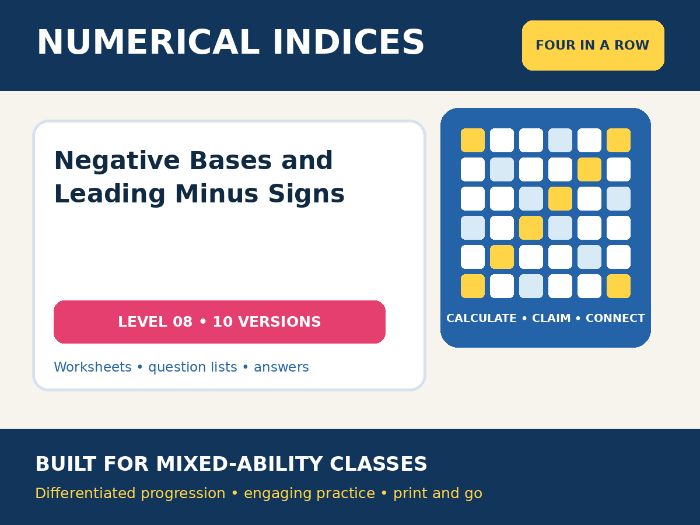 NUMERICAL INDICES

FOUR IN A ROW

Negative Bases and Leading Minus Signs

LEVEL 08 • 10 VERSIONS

Worksheets • question lists • answers

CALCULATE • CLAIM • CONNECT

BUILT FOR MIXED-ABILITY CLASSES

Differentiated progression • engaging practice • print and go